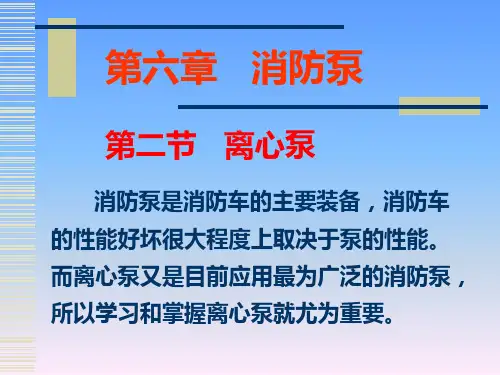 第六章　消防泵

第二节　离心泵

消防泵是消防车的主要装备，消防车的性能好坏很大程度上取决于泵的性能。而离心泵又是目前应用最为广泛的消防泵，所以学习和掌握离心泵就尤为重要。